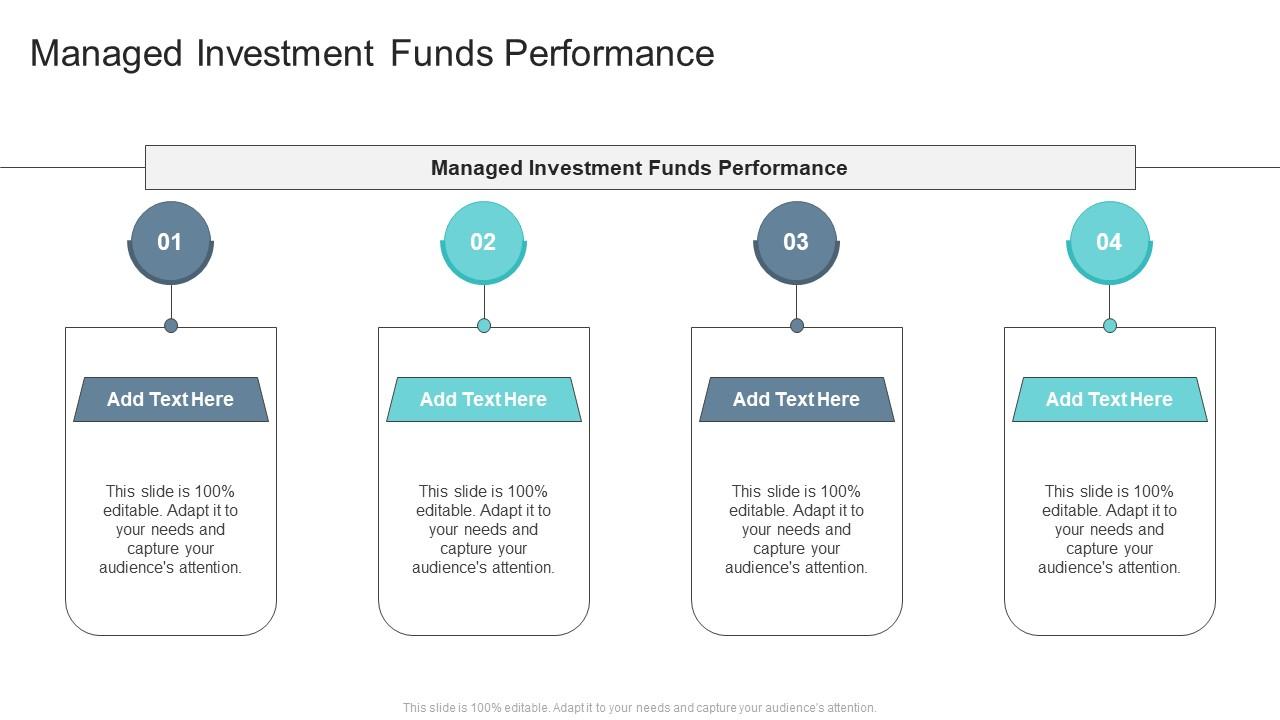 Managed Investment Funds Performance

Managed Investment Funds Performance

01

Add Text Here

This slide is 100% editable. Adapt it to your needs and capture your audience's attention.

02

Add Text Here

This slide is 100% editable. Adapt it to your needs and capture your audience's attention.

03

Add Text Here

This slide is 100% editable. Adapt it to your needs and capture your audience's attention.

04

Add Text Here

This slide is 100% editable. Adapt it to your needs and capture your audience's attention.

This slide is 100% editable. Adapt it to your needs and capture your audience's attention.